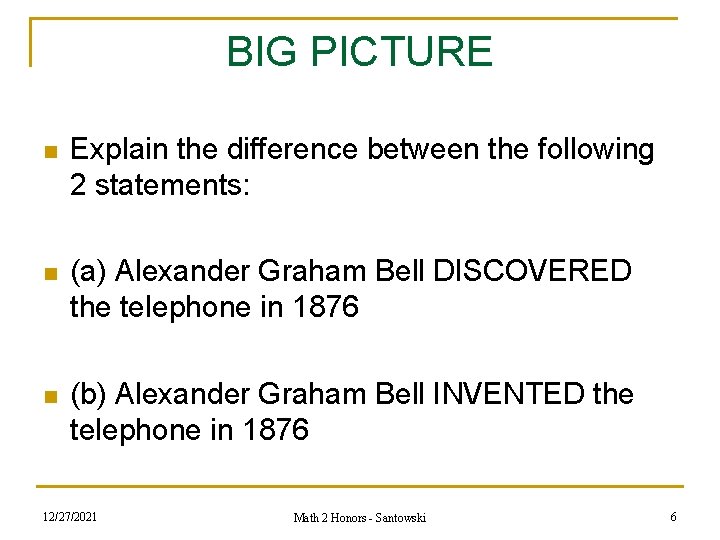 BIG PICTURE

Explain the difference between the following 2 statements:

(a) Alexander Graham Bell DISCOVERED the telephone in 1876

(b) Alexander Graham Bell INVENTED the telephone in 1876

12/27/2021 Math 2 Honors - Santowski 6